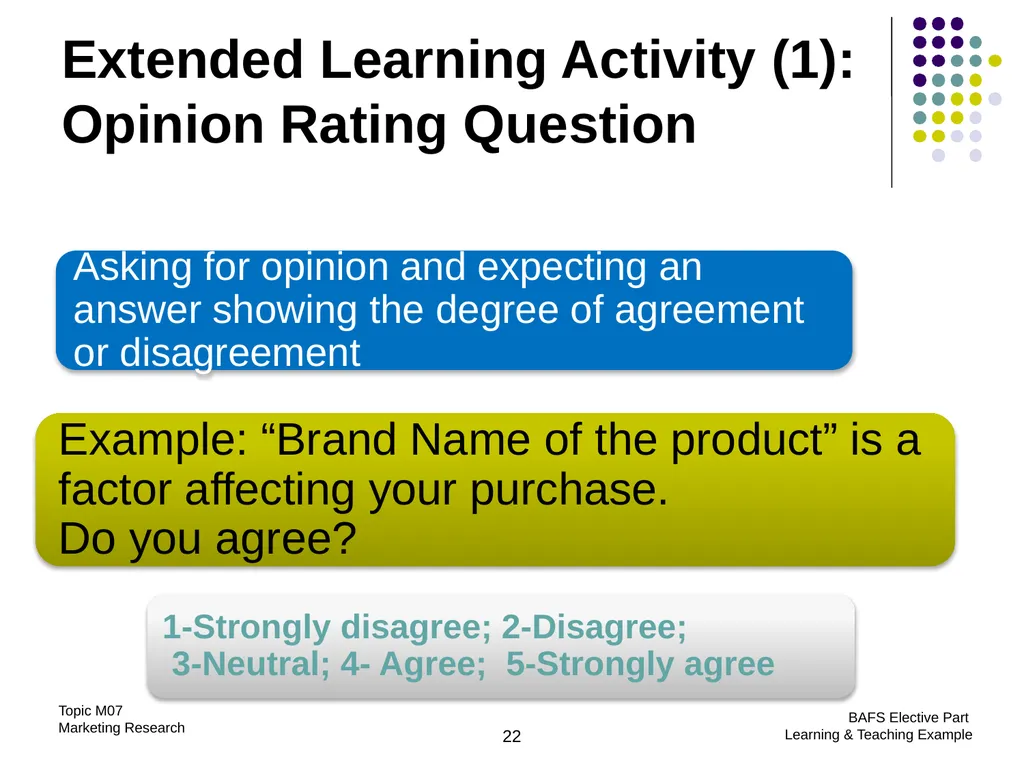 Extended Learning Activity (1): Opinion Rating Question

Asking for opinion and expecting an answer showing the degree of agreement or disagreement

Example: “Brand Name of the product” is a factor affecting your purchase.
Do you agree?

1-Strongly disagree; 2-Disagree;
3-Neutral; 4- Agree; 5-Strongly agree

Topic M07
Marketing Research

22

BAFS Elective Part
Learning & Teaching Example